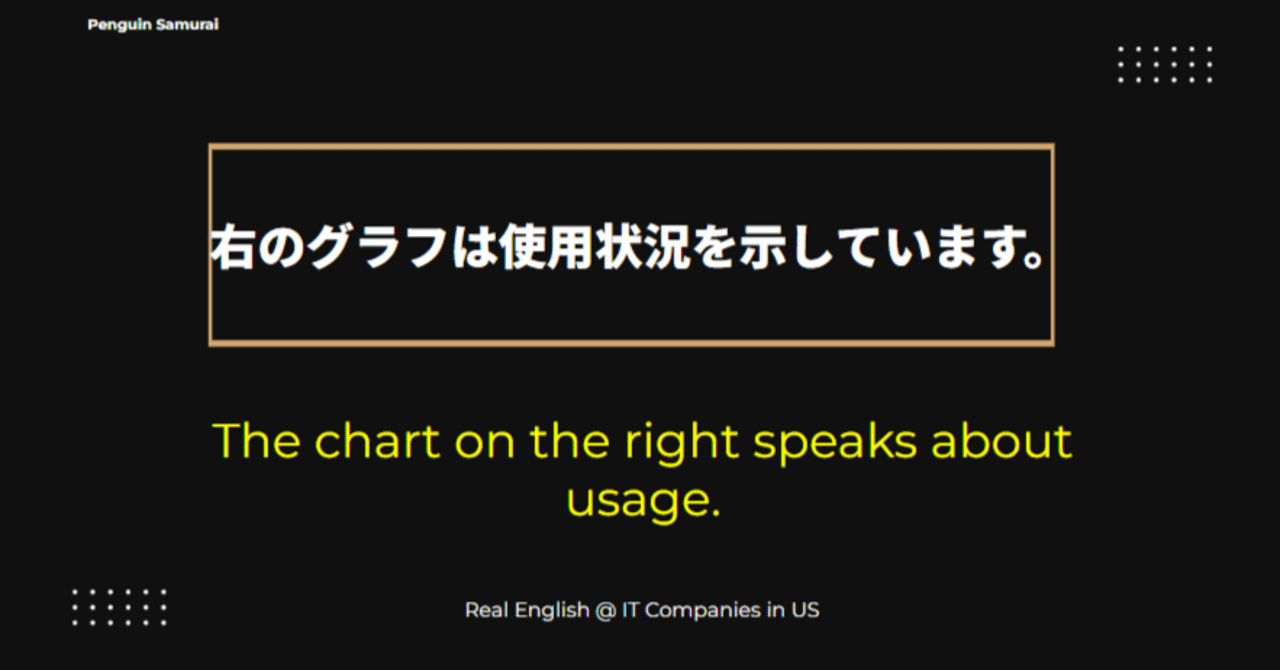 Penguin Samurai

右のグラフは使用状況を示しています。

The chart on the right speaks about usage.

Real English @ IT Companies in US